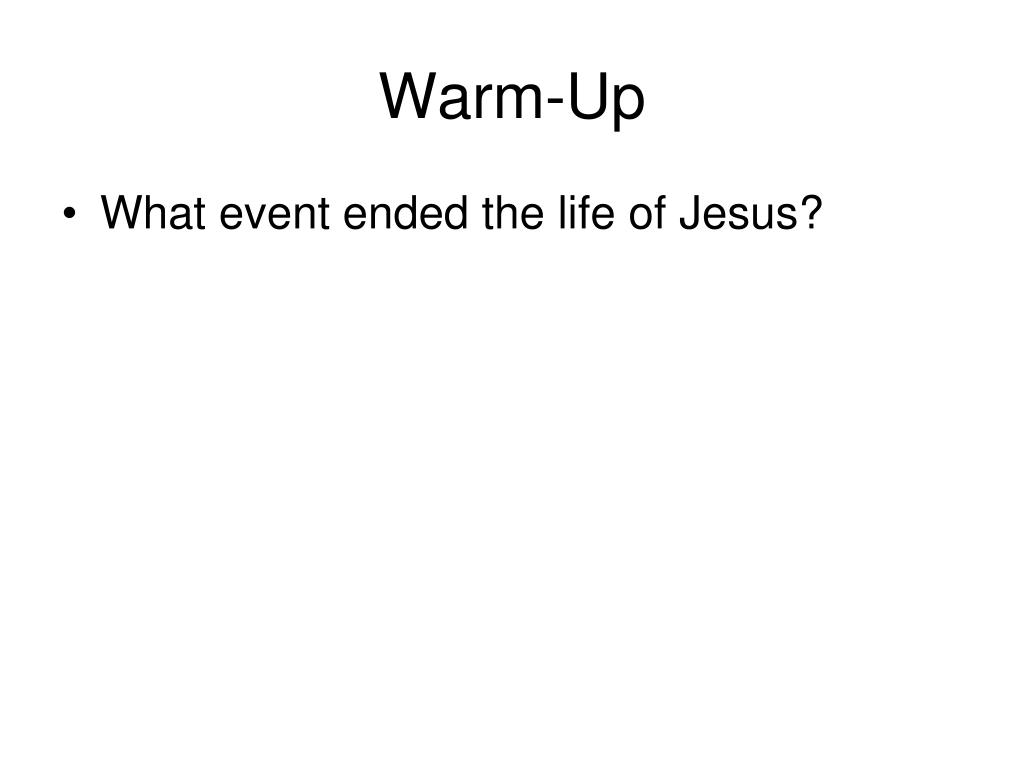 Warm-Up

• What event ended the life of Jesus?